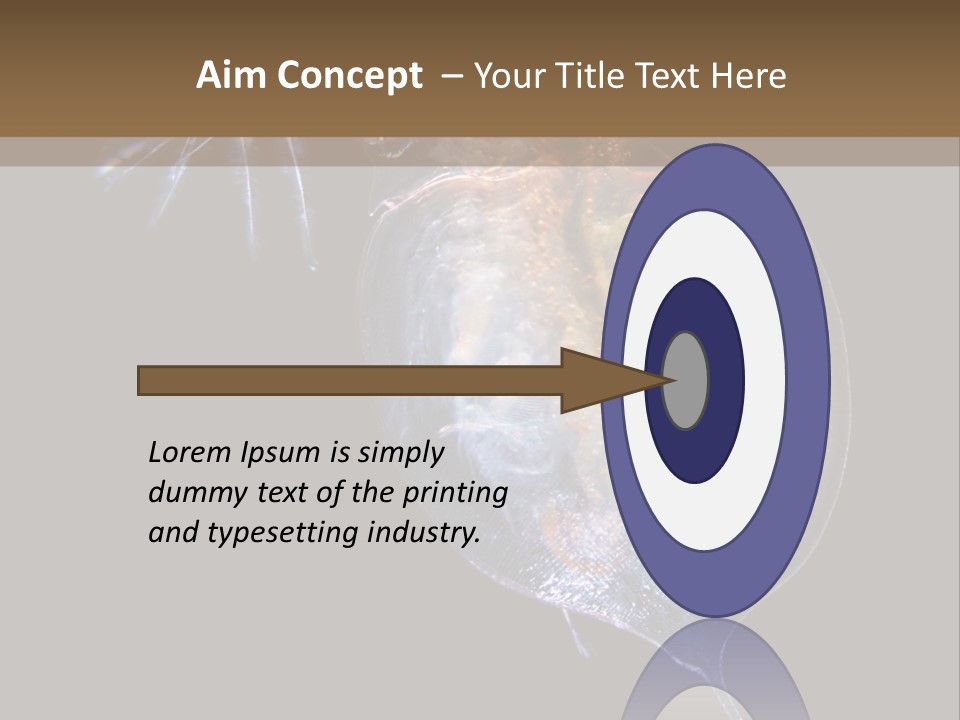 Aim Concept – Your Title Text Here

Lorem Ipsum is simply dummy text of the printing and typesetting industry.